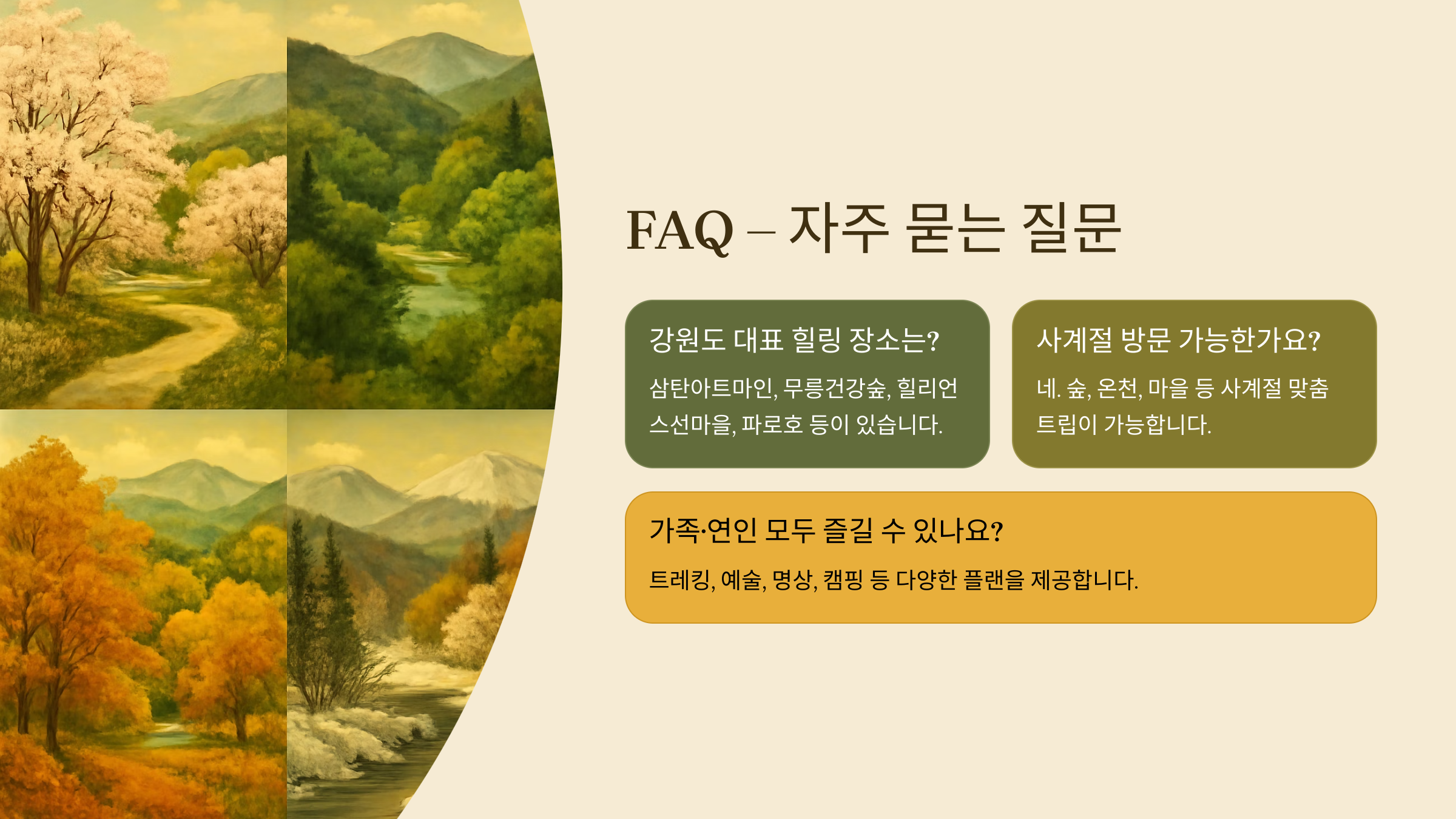 FAQ – 자주 묻는 질문

강원도 대표 힐링 장소는?

삼탄아트마인, 무릉건강숲, 힐리언스선마을, 파로호 등이 있습니다.

사계절 방문 가능한가요?

네. 숲, 온천, 마을 등 사계절 맞춤 트립이 가능합니다.

가족·연인 모두 즐길 수 있나요?

트레킹, 예술, 명상, 캠핑 등 다양한 플랜을 제공합니다.